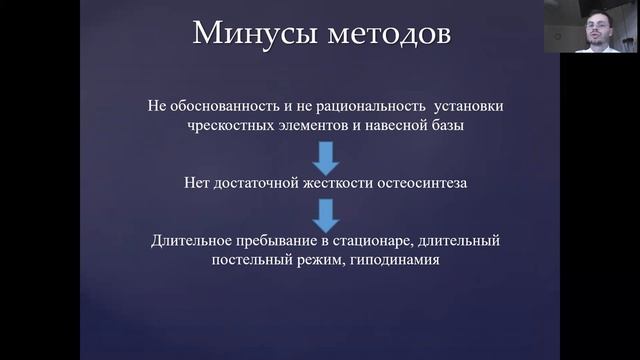 Минусы методов

Не обоснованность и не рациональность установки чрескостных элементов и навесной базы

Нет достаточной жесткости остеосинтеза

Длительное пребывание в стационаре, длительный постельный режим, гиподинамия